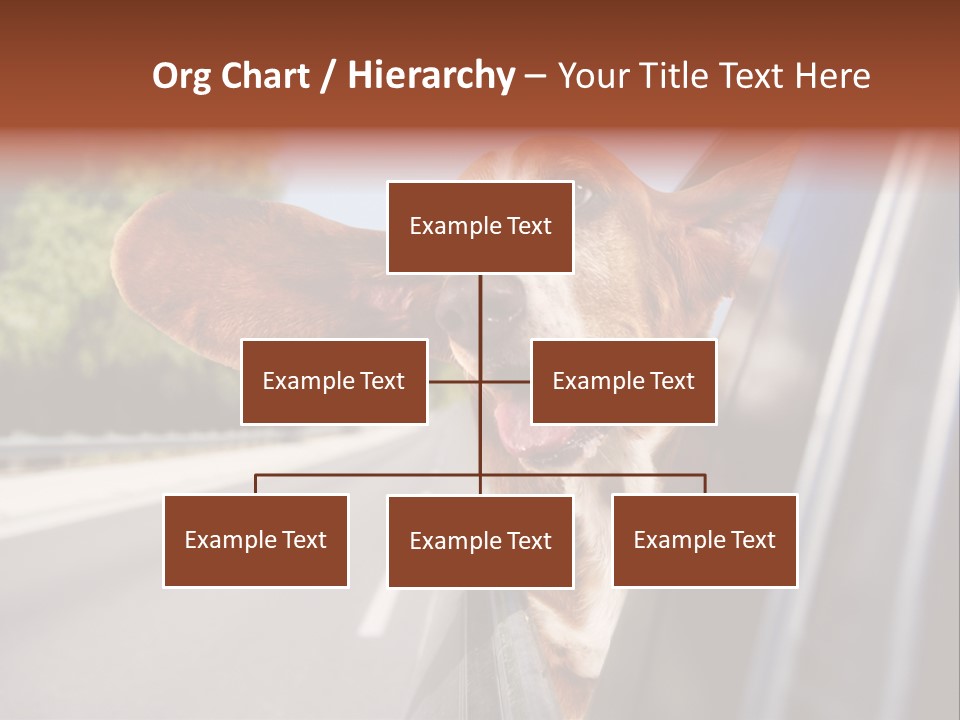 Org Chart / Hierarchy – Your Title Text Here

Example Text

Example Text

Example Text

Example Text

Example Text

Example Text